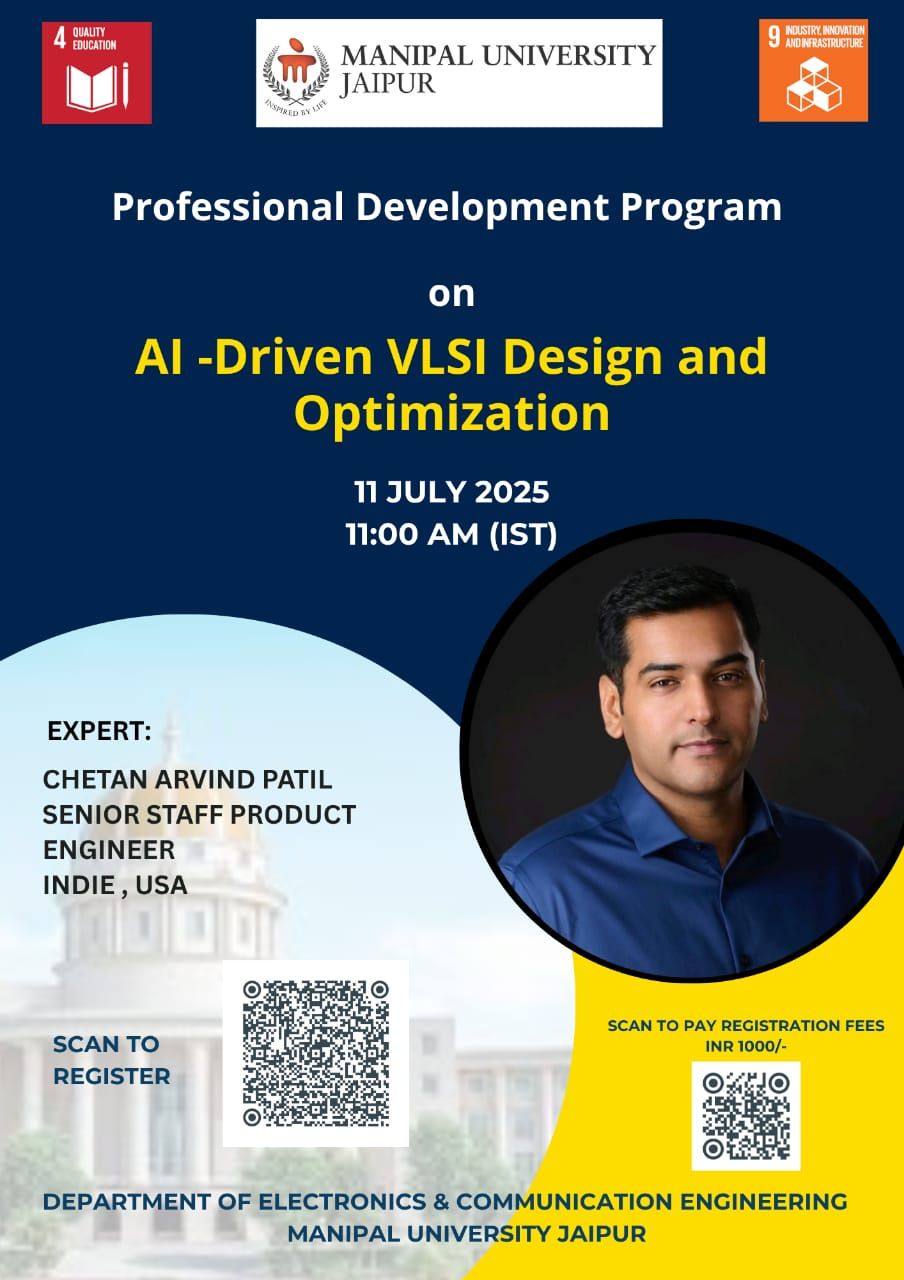 4 QUALITY EDUCATION

MANIPAL UNIVERSITY JAIPUR
INSPIRED BY LIFE

9 INDUSTRY, INNOVATION AND INFRASTRUCTURE

Professional Development Program

on

AI -Driven VLSI Design and Optimization

11 JULY 2025
11:00 AM (IST)

EXPERT:

CHETAN ARVIND PATIL
SENIOR STAFF PRODUCT ENGINEER
INDIE , USA

SCAN TO REGISTER

SCAN TO PAY REGISTRATION FEES INR 1000/-

DEPARTMENT OF ELECTRONICS & COMMUNICATION ENGINEERING
MANIPAL UNIVERSITY JAIPUR